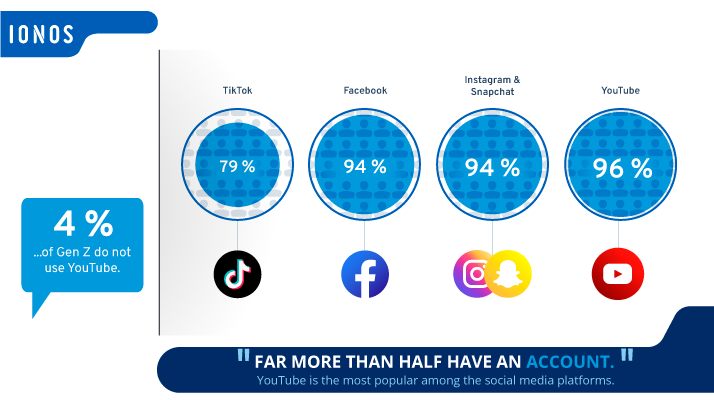 IONOS

4 %
...of Gen Z do not use YouTube.

TikTok
79 %

Facebook
94 %

Instagram & Snapchat
94 %

YouTube
96 %

" FAR MORE THAN HALF HAVE AN ACCOUNT. "
YouTube is the most popular among the social media platforms.